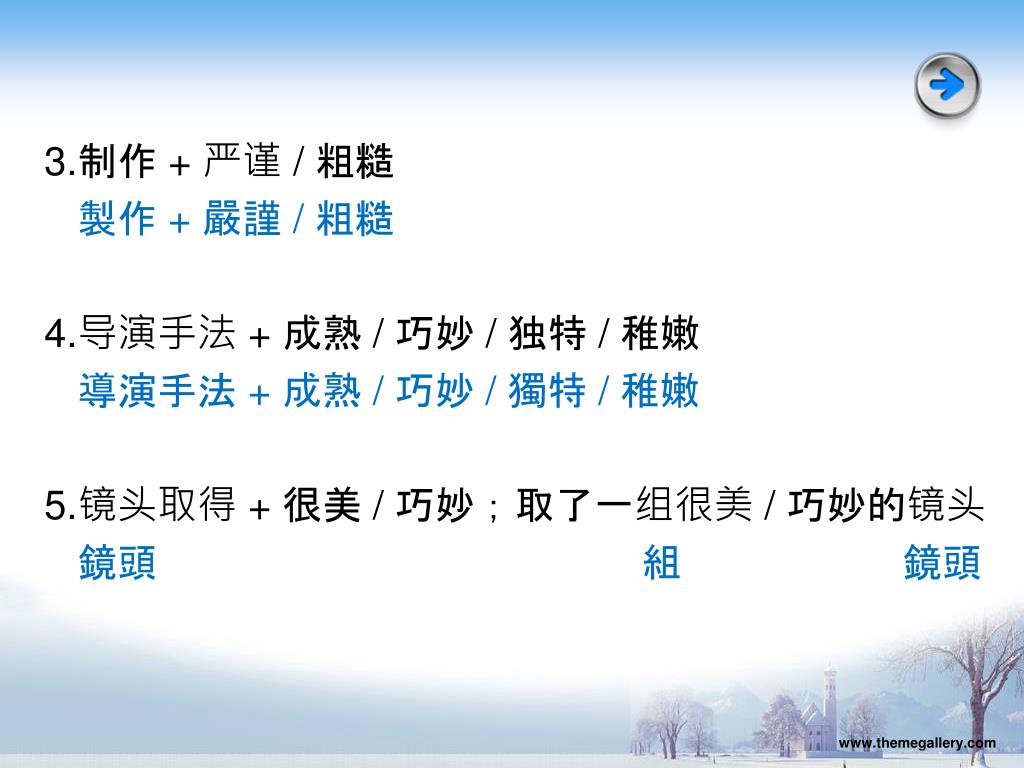 3.制作 + 严谨 / 粗糙
製作 + 嚴謹 / 粗糙

4.导演手法 + 成熟 / 巧妙 / 独特 / 稚嫩
導演手法 + 成熟 / 巧妙 / 獨特 / 稚嫩

5.镜头取得 + 很美 / 巧妙；取了一组很美 / 巧妙的镜头
鏡頭 組 鏡頭

www.themegallery.com